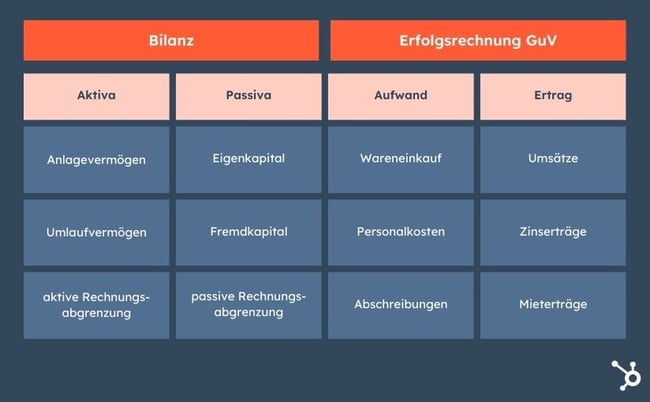 | Bilanz | | Erfolgsrechnung GuV | |
|---|---|---|---|
| Aktiva | Passiva | Aufwand | Ertrag |
| Anlagevermögen | Eigenkapital | Wareneinkauf | Umsätze |
| Umlaufvermögen | Fremdkapital | Personalkosten | Zinserträge |
| aktive Rechnungsabgrenzung | passive Rechnungsabgrenzung | Abschreibungen | Mieterträge |